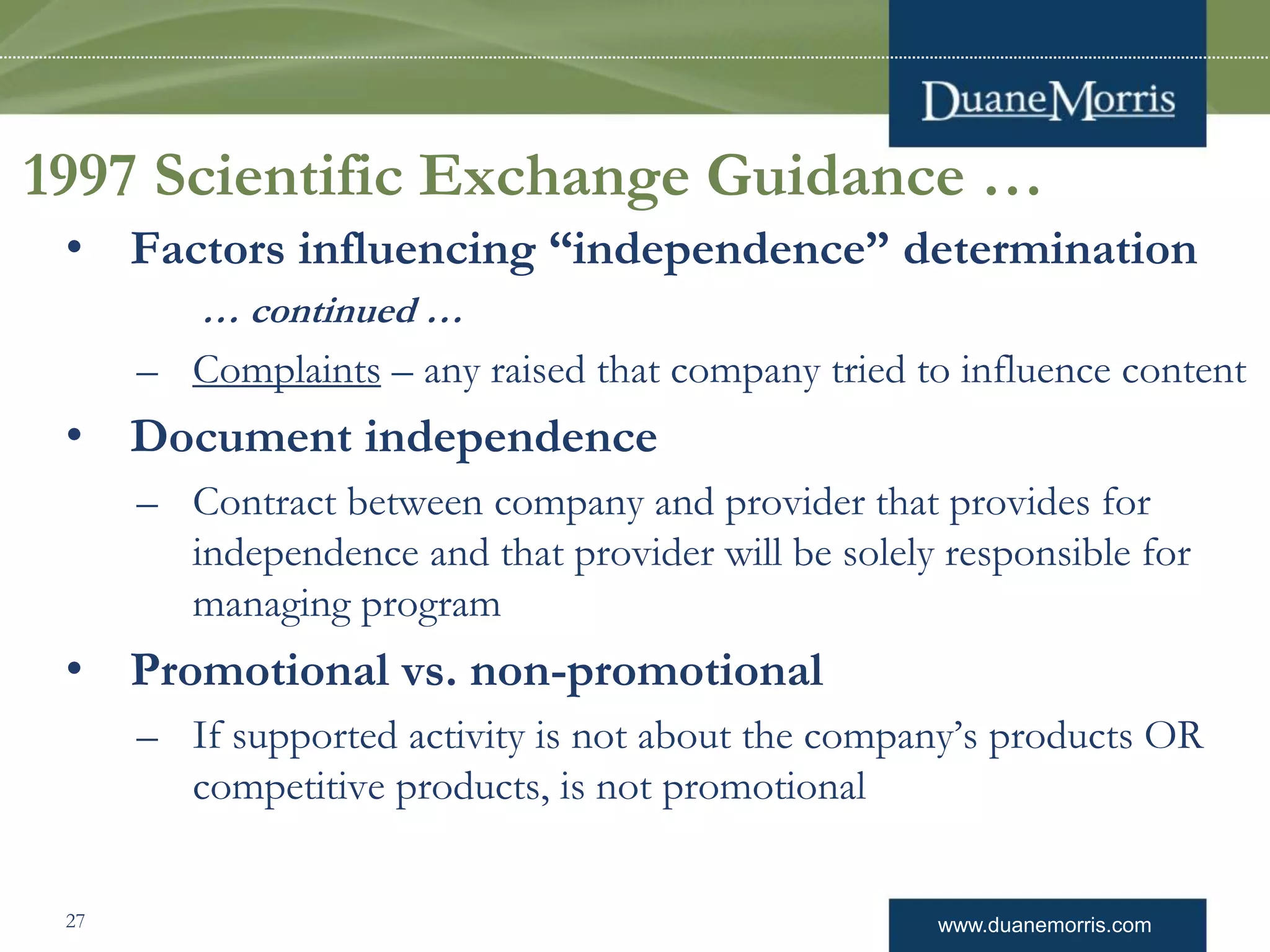 DuaneMorris

1997 Scientific Exchange Guidance …

• Factors influencing “independence” determination

… continued …

– Complaints – any raised that company tried to influence content

• Document independence

– Contract between company and provider that provides for independence and that provider will be solely responsible for managing program

• Promotional vs. non-promotional

– If supported activity is not about the company’s products OR competitive products, is not promotional

27

www.duanemorris.com